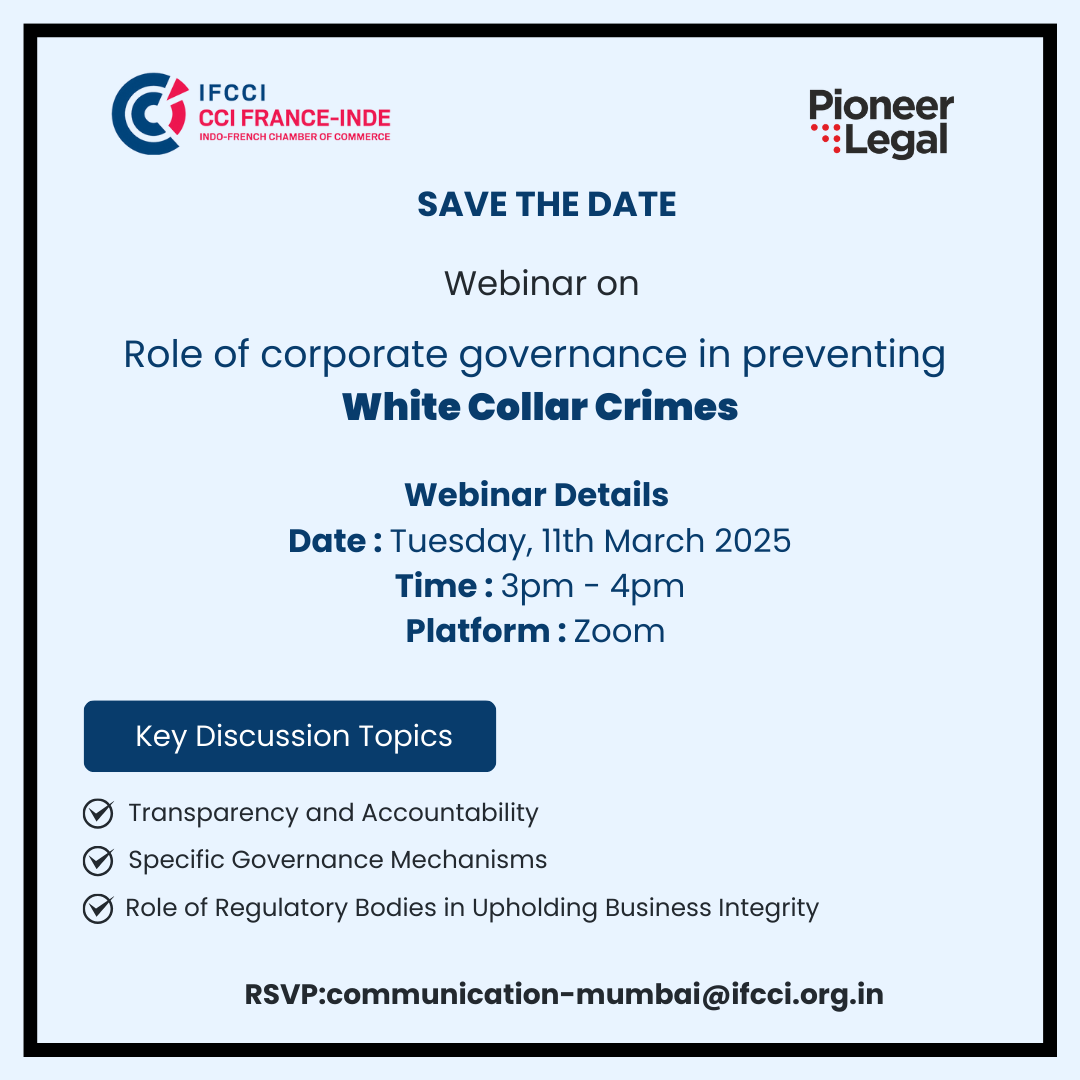 IFCCI
CCI FRANCE-INDE
INDO-FRENCH CHAMBER OF COMMERCE

Pioneer Legal

SAVE THE DATE

Webinar on

Role of corporate governance in preventing
White Collar Crimes

Webinar Details
Date : Tuesday, 11th March 2025
Time : 3pm - 4pm
Platform : Zoom

Key Discussion Topics

Transparency and Accountability

Specific Governance Mechanisms

Role of Regulatory Bodies in Upholding Business Integrity

RSVP:communication-mumbai@ifcci.org.in